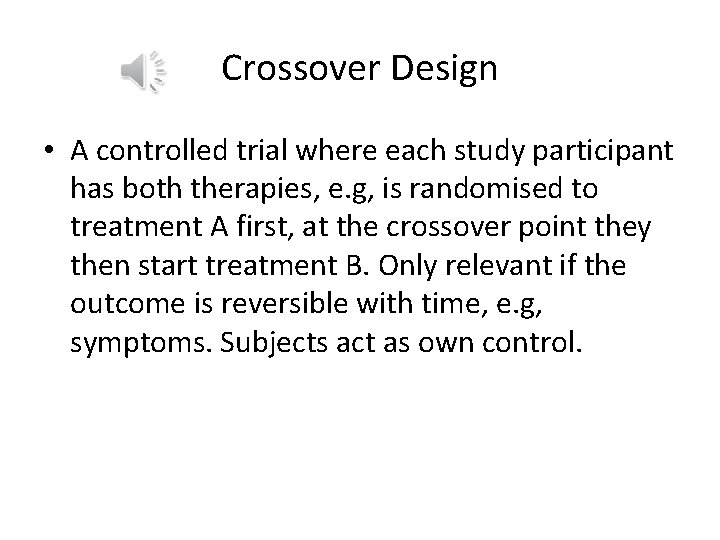 Crossover Design

• A controlled trial where each study participant has both therapies, e.g, is randomised to treatment A first, at the crossover point they then start treatment B. Only relevant if the outcome is reversible with time, e.g, symptoms. Subjects act as own control.